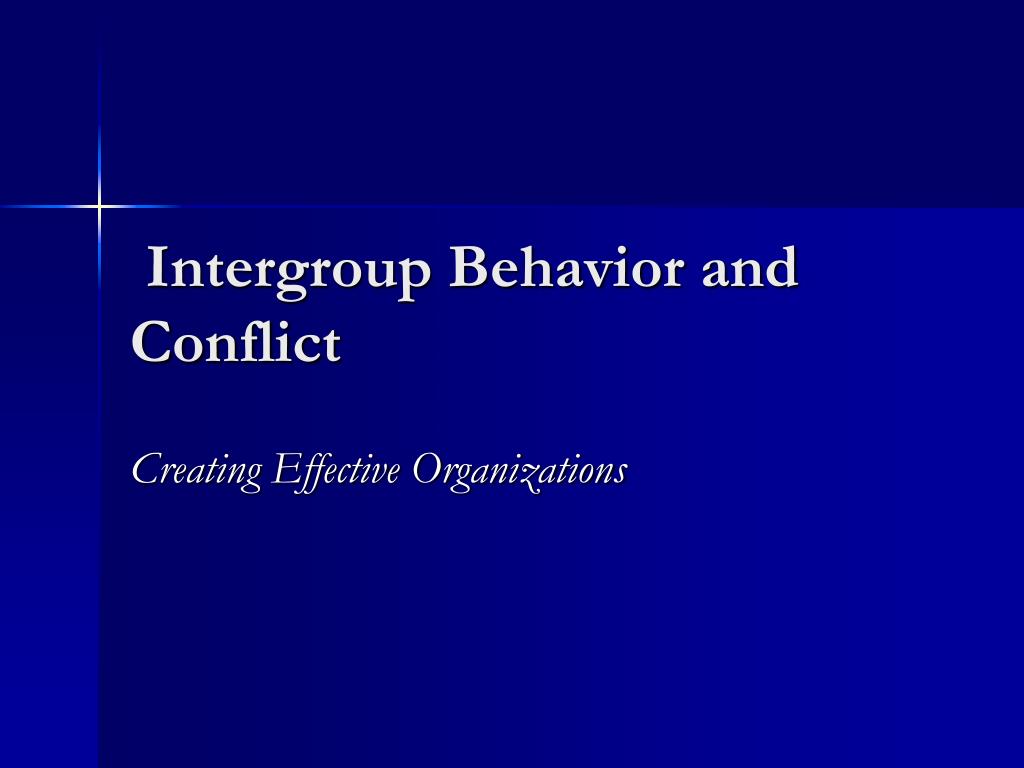 Intergroup Behavior and Conflict

Creating Effective Organizations